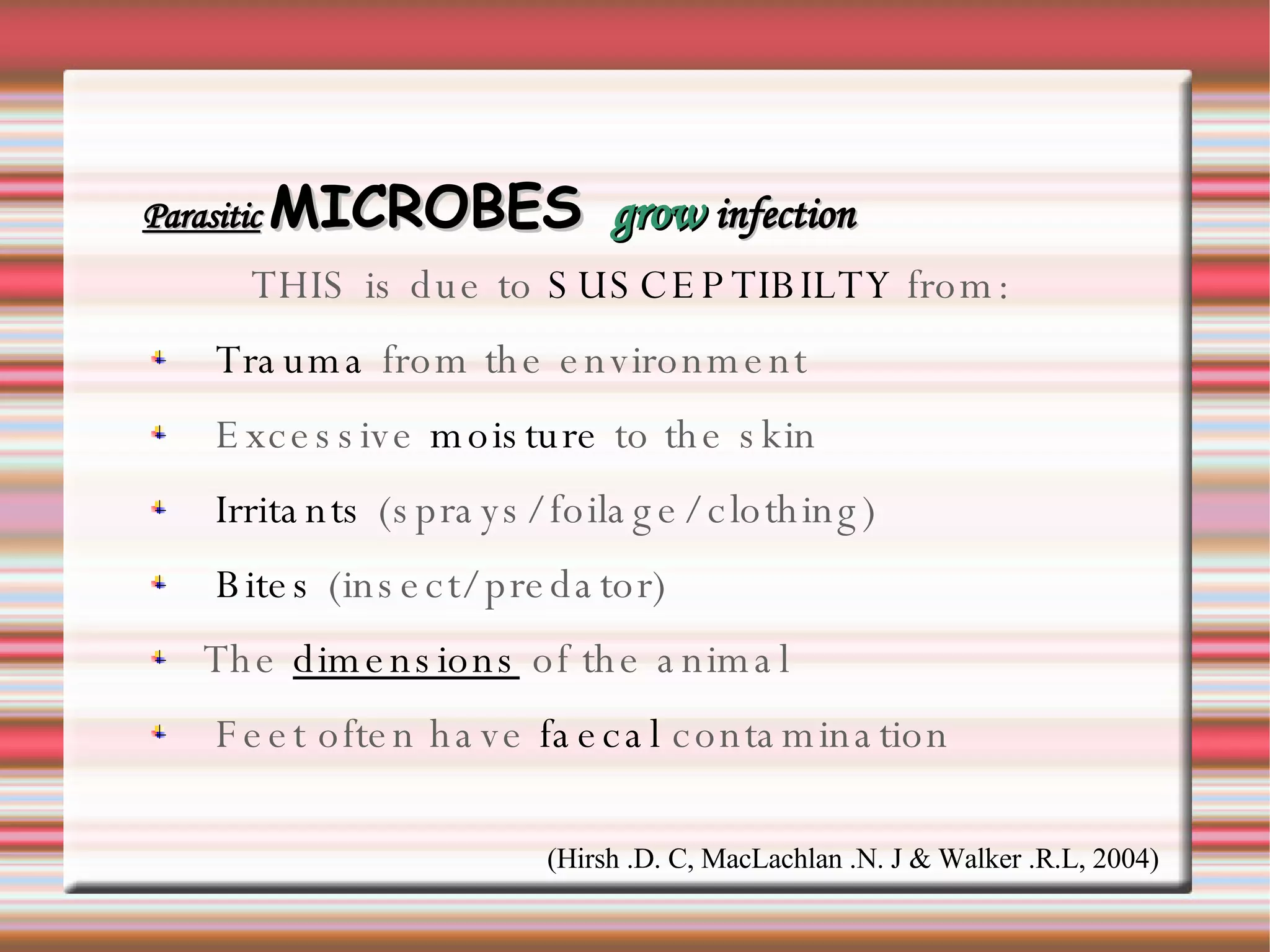 Parasitic MICROBES grow infection

THIS is due to SUSCEPTIBILTY from:

Trauma from the environment

Excessive moisture to the skin

Irritants (sprays/foilage/clothing)

Bites (insect/predator)

The dimensions of the animal

Feet often have faecal contamination

(Hirsh .D. C, MacLachlan .N. J & Walker .R.L, 2004)